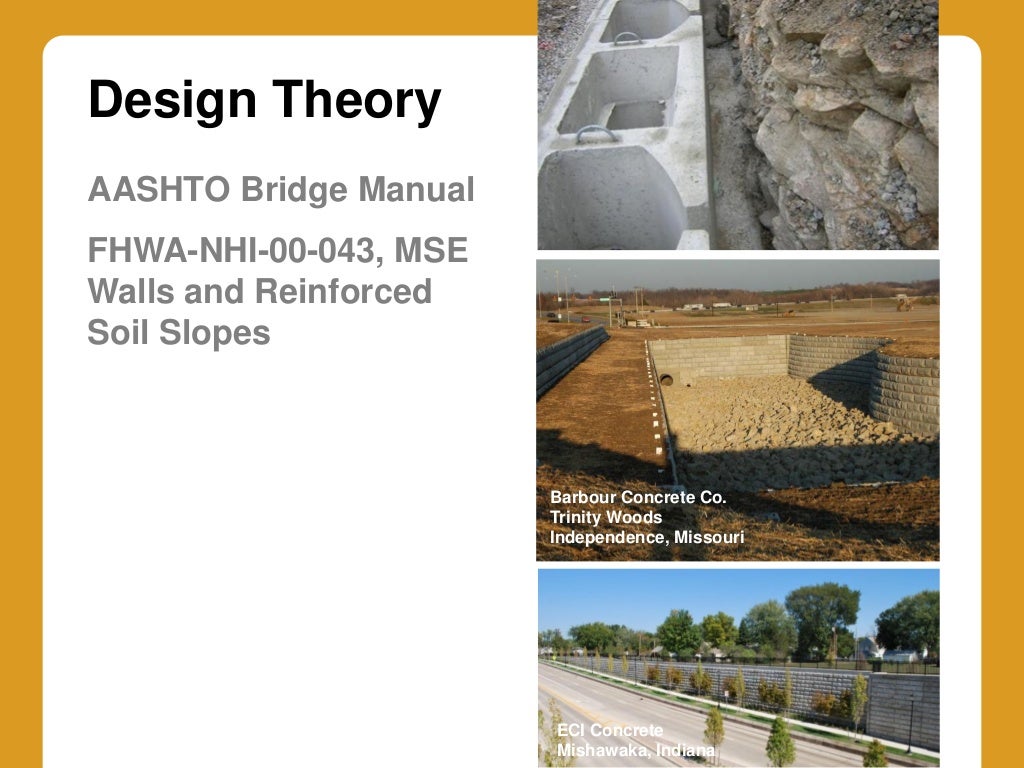 Design Theory

AASHTO Bridge Manual

FHWA-NHI-00-043, MSE Walls and Reinforced Soil Slopes

Barbour Concrete Co.
Trinity Woods
Independence, Missouri

ECI Concrete
Mishawaka, Indiana